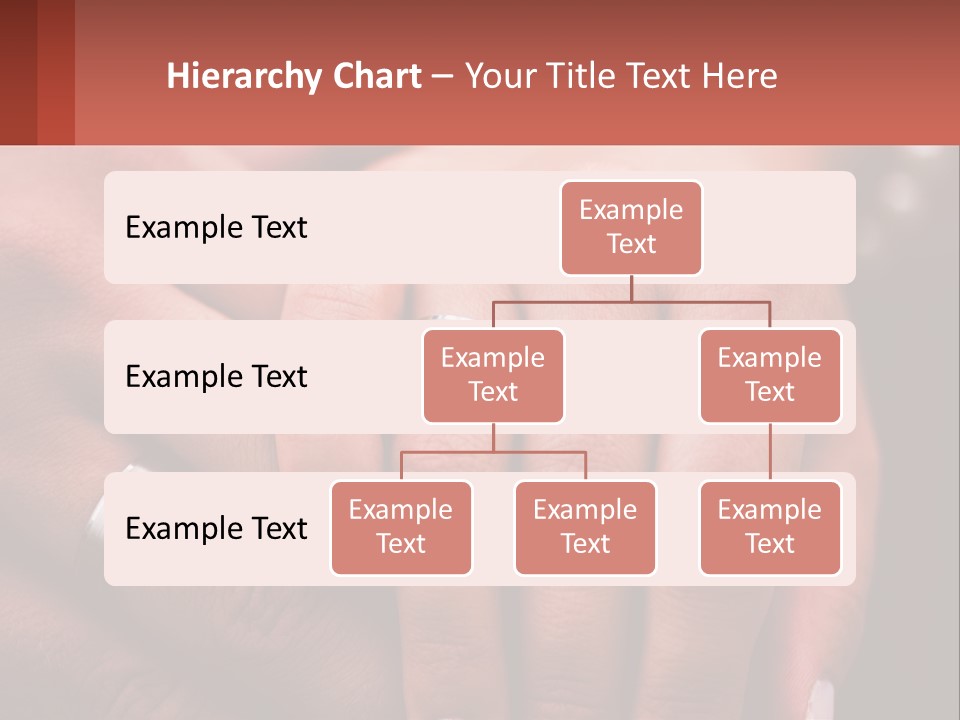 Hierarchy Chart – Your Title Text Here

Example Text

Example Text

Example Text

Example Text

Example Text

Example Text

Example Text

Example Text

Example Text